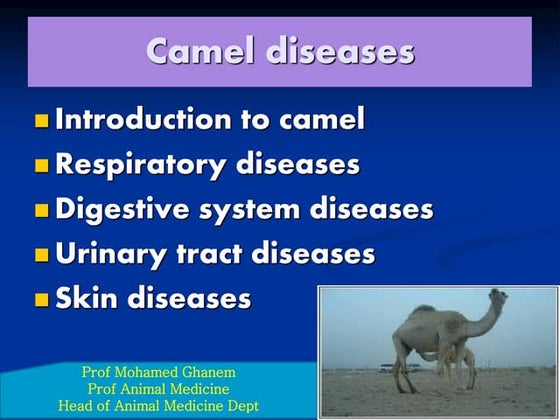 Camel diseases

Introduction to camel
Respiratory diseases
Digestive system diseases
Urinary tract diseases
Skin diseases

Prof Mohamed Ghanem
Prof Animal Medicine
Head of Animal Medicine Dept